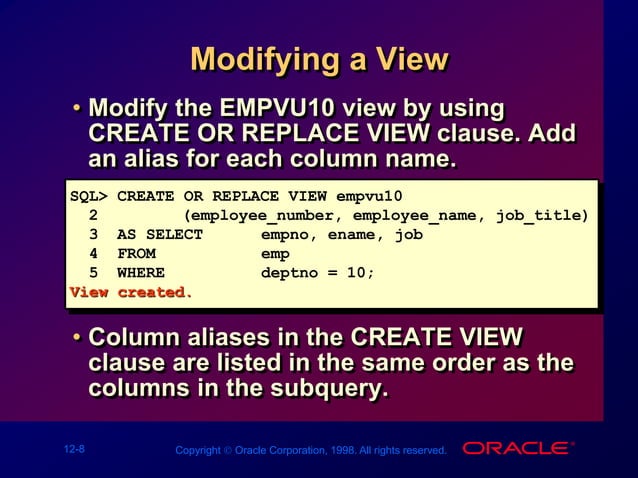 Modifying a View

• Modify the EMPVU10 view by using CREATE OR REPLACE VIEW clause. Add an alias for each column name.

SQL> CREATE OR REPLACE VIEW empvu10
  2         (employee_number, employee_name, job_title)
  3  AS SELECT      empno, ename, job
  4  FROM           emp
  5  WHERE          deptno = 10;
View created.

• Column aliases in the CREATE VIEW clause are listed in the same order as the columns in the subquery.

12-8

Copyright © Oracle Corporation, 1998. All rights reserved.

ORACLE®